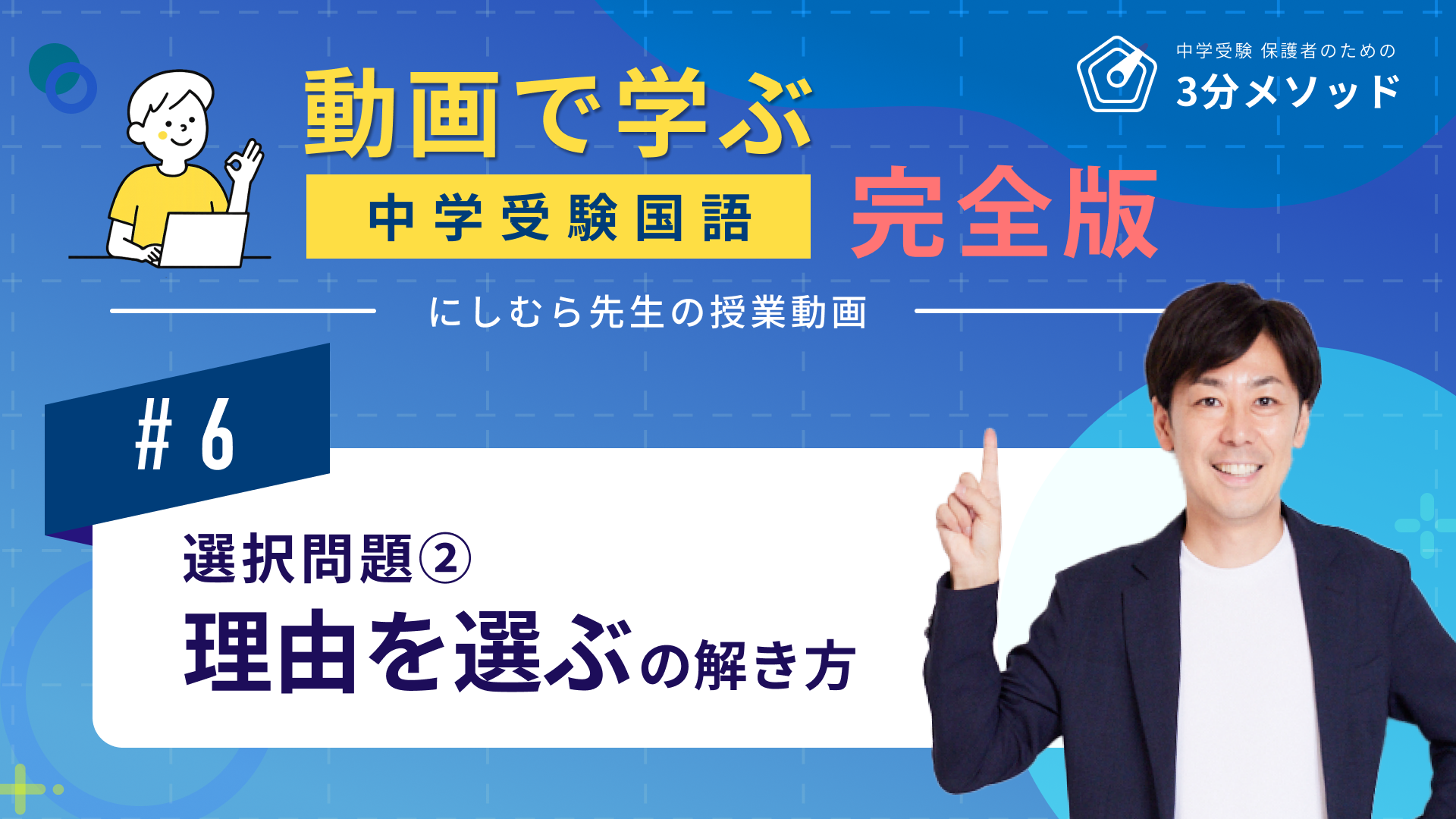 動画で学ぶ
中学受験国語
完全版

中学受験 保護者のための
3分メソッド

にしむら先生の授業動画

# 6

選択問題②
理由を選ぶの解き方